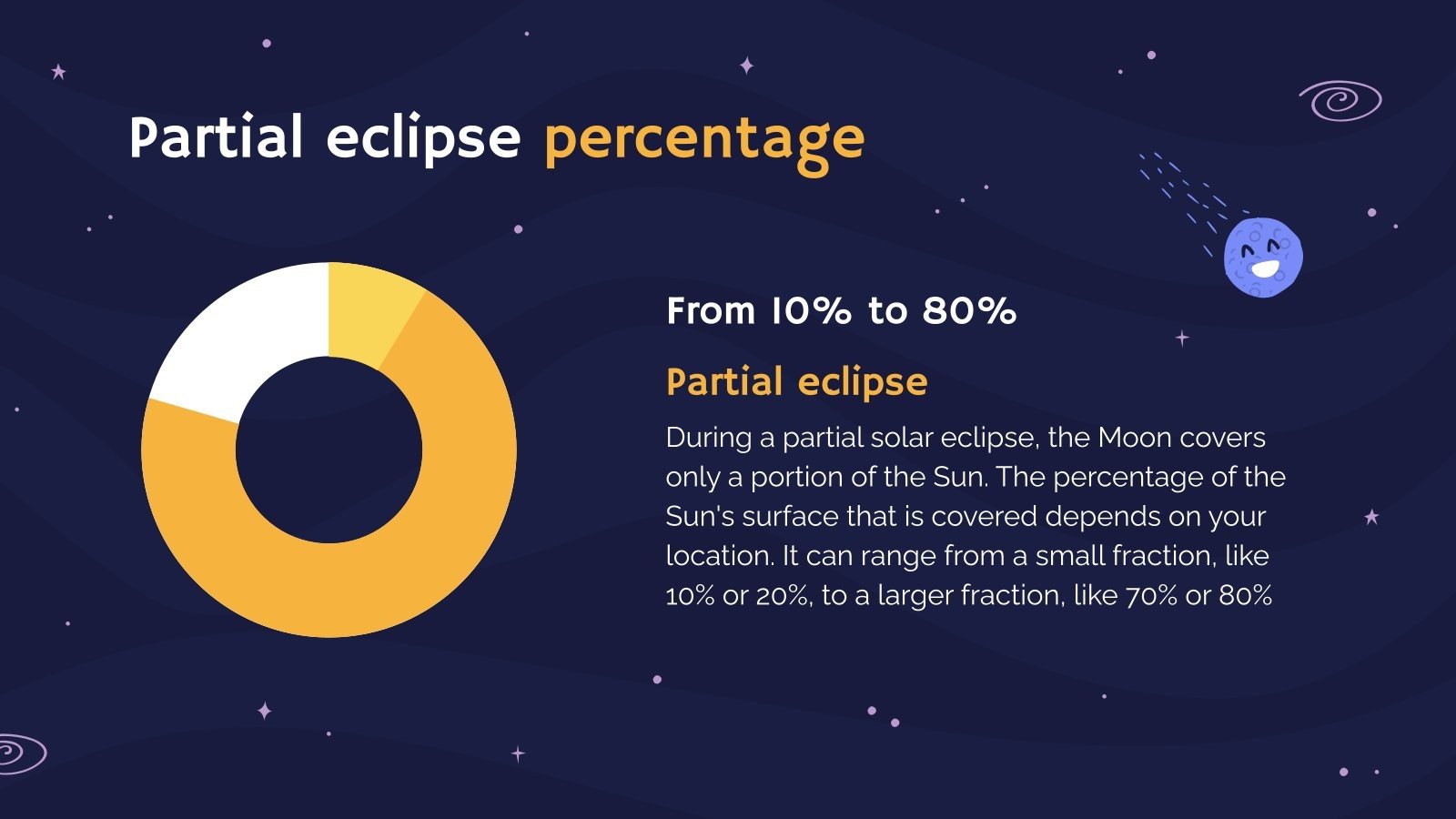 Partial eclipse percentage

From 10% to 80%

Partial eclipse

During a partial solar eclipse, the Moon covers only a portion of the Sun. The percentage of the Sun's surface that is covered depends on your location. It can range from a small fraction, like 10% or 20%, to a larger fraction, like 70% or 80%